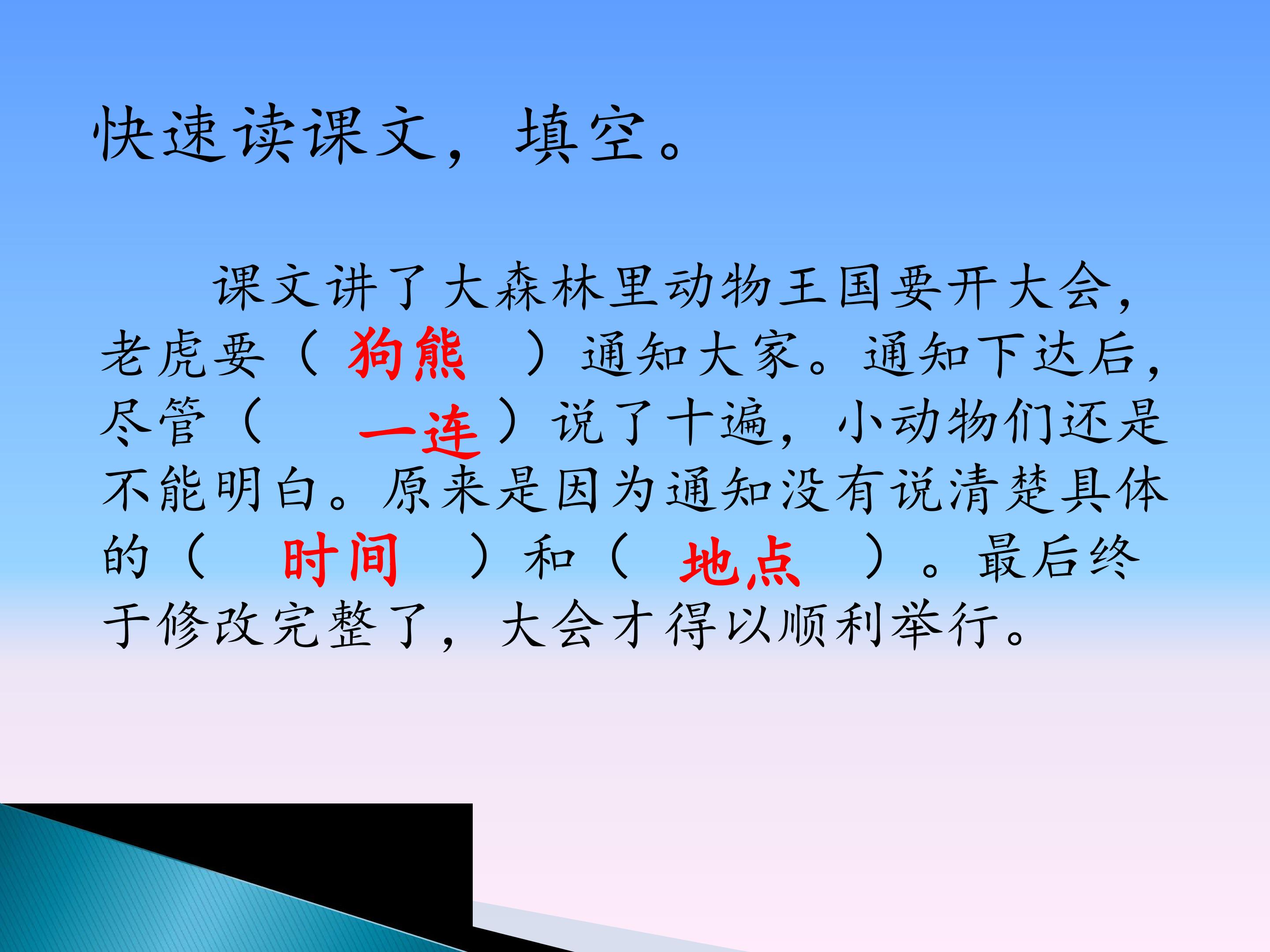 快速读课文，填空。

课文讲了大森林里动物王国要开大会，老虎要（狗熊）通知大家。通知下达后，尽管（一连）说了十遍，小动物们还是不能明白。原来是因为通知没有说清楚具体的（时间）和（地点）。最后终于修改完整了，大会才得以顺利举行。